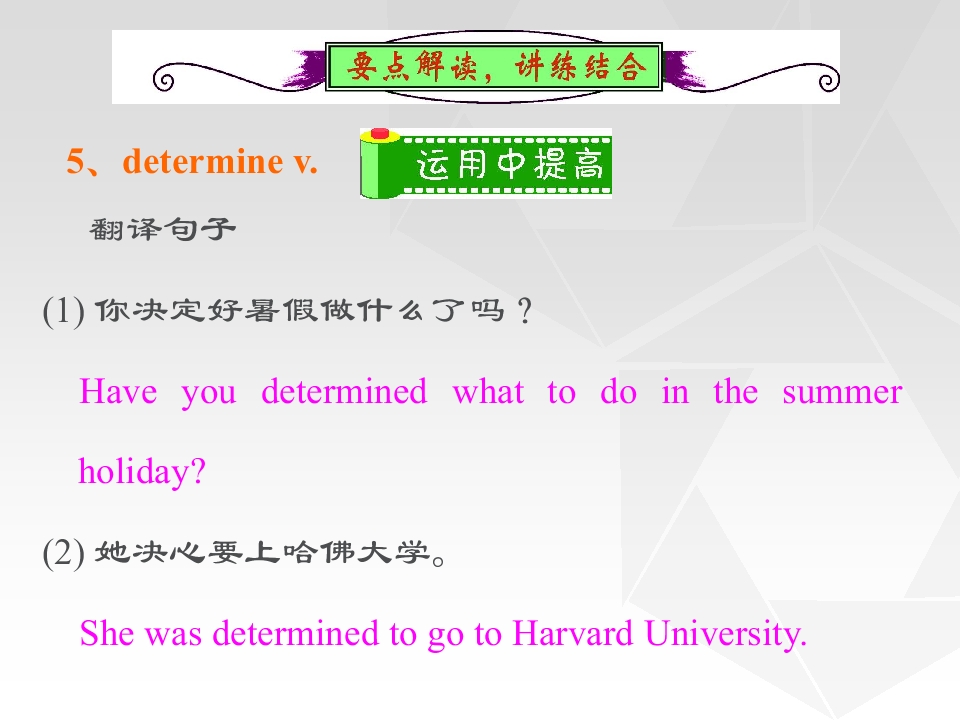 要点解读，讲练结合

5、determine v.

运用中提高

翻译句子

(1)你决定好暑假做什么了吗？

Have you determined what to do in the summer holiday?

(2)她决心要上哈佛大学。

She was determined to go to Harvard University.